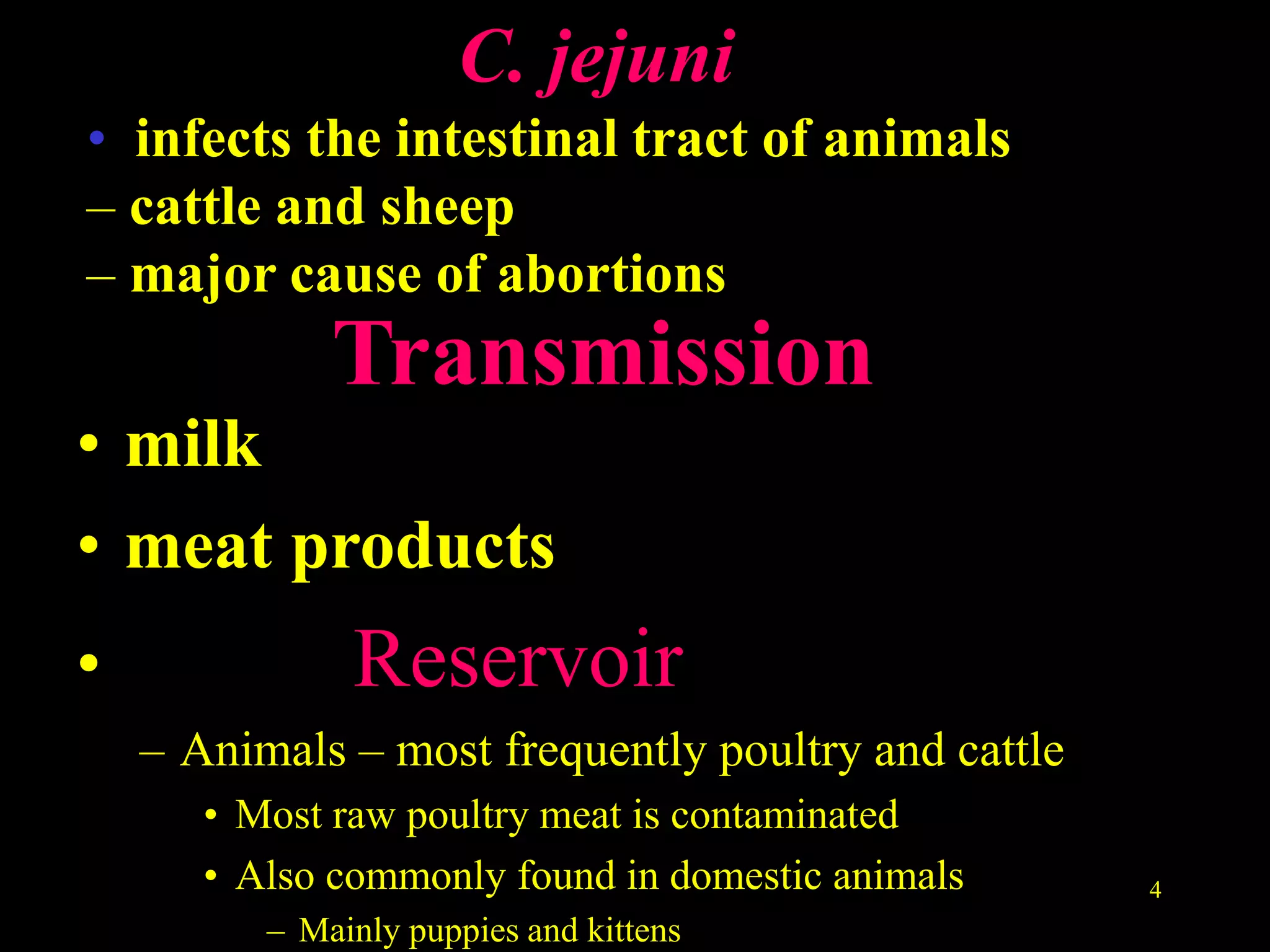 C. jejuni

• infects the intestinal tract of animals

– cattle and sheep

– major cause of abortions

Transmission

• milk

• meat products

• Reservoir

– Animals – most frequently poultry and cattle

• Most raw poultry meat is contaminated

• Also commonly found in domestic animals

– Mainly puppies and kittens

4